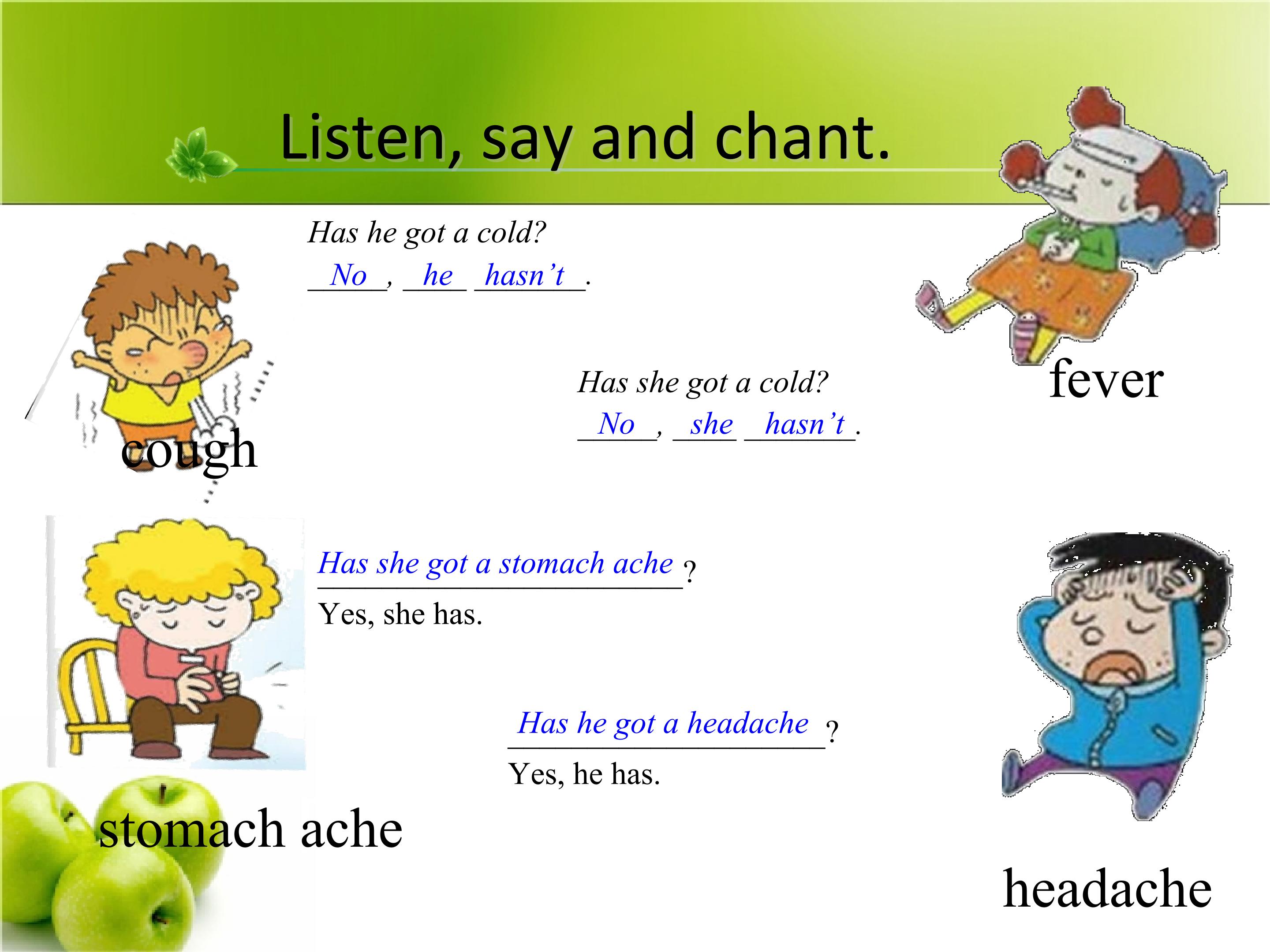 Listen, say and chant.

Has he got a cold?
No, he hasn't.

cough

Has she got a cold?
No, she hasn't.

fever

Has she got a stomach ache?
Yes, she has.

Has he got a headache?
Yes, he has.

stomach ache

headache